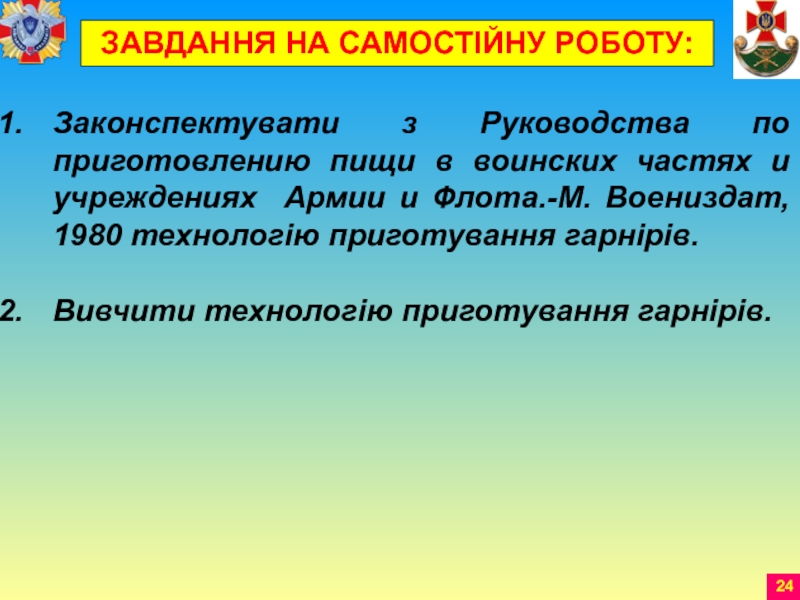 ЗАВДАННЯ НА САМОСТІЙНУ РОБОТУ:

1. Законспектувати з Руководства по приготовлению пищи в воинских частях и учреждениях Армии и Флота.-М. Воениздат, 1980 технологію приготування гарнірів.

2. Вивчити технологію приготування гарнірів.

24